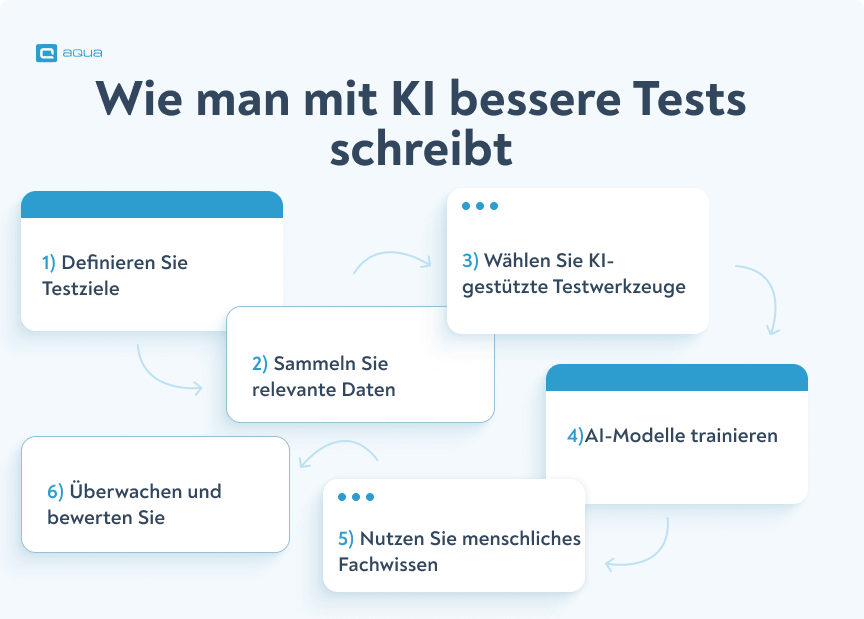 aqua

Wie man mit KI bessere Tests schreibt

1) Definieren Sie Testziele

2) Sammeln Sie relevante Daten

3) Wählen Sie KI-gestützte Testwerkzeuge

4)AI-Modelle trainieren

5) Nutzen Sie menschliches Fachwissen

6) Überwachen und bewerten Sie